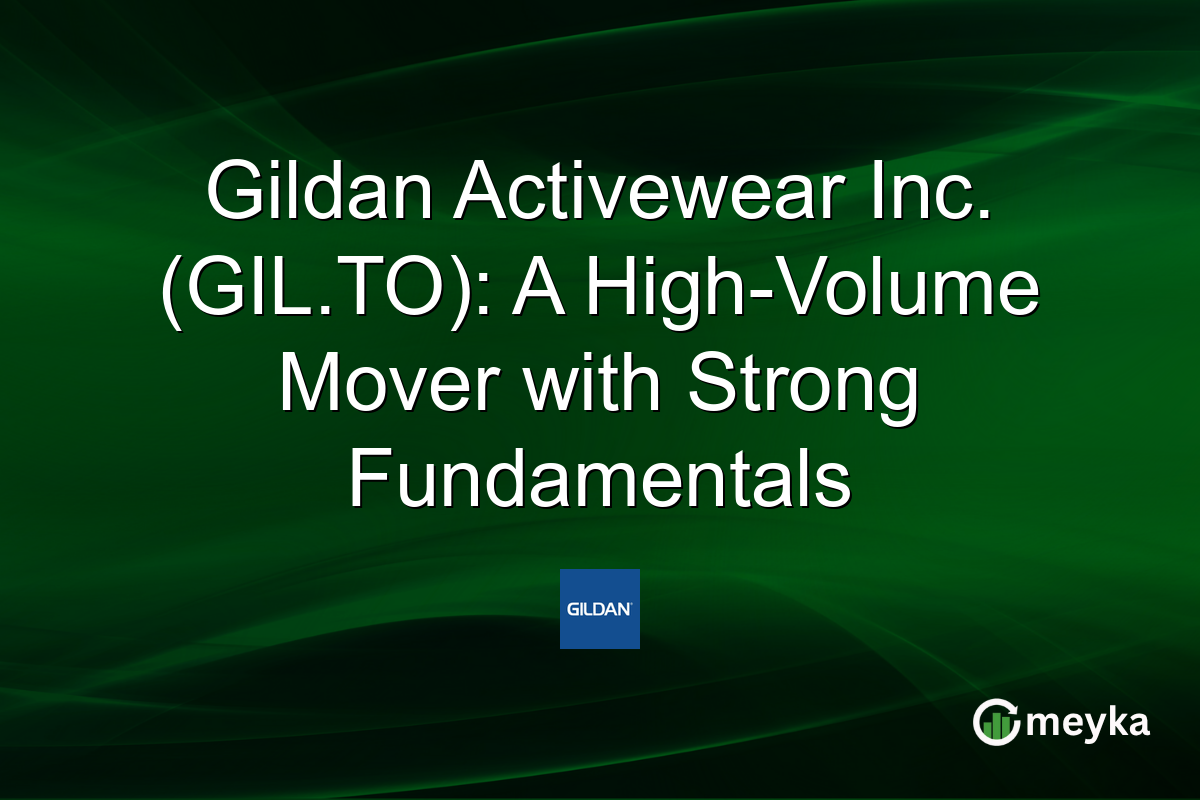 Gildan Activewear Inc. (GIL.TO): A High-Volume Mover with Strong Fundamentals

GILDAN

meyka